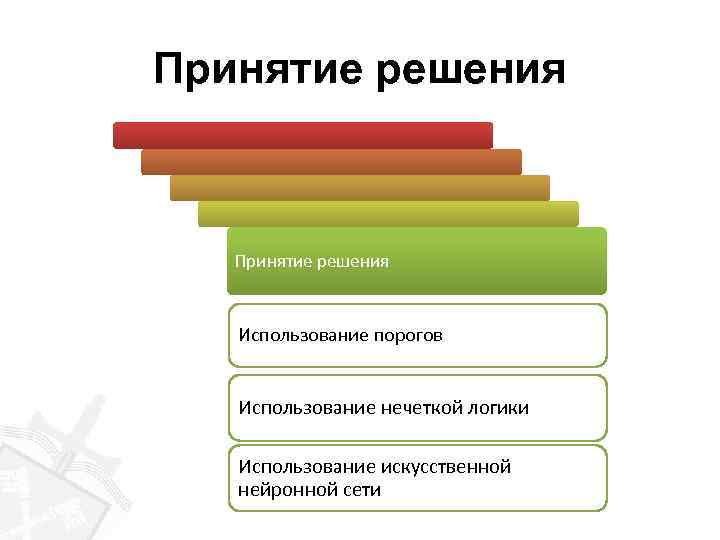 Принятие решения

Принятие решения

Использование порогов

Использование нечеткой логики

Использование искусственной нейронной сети